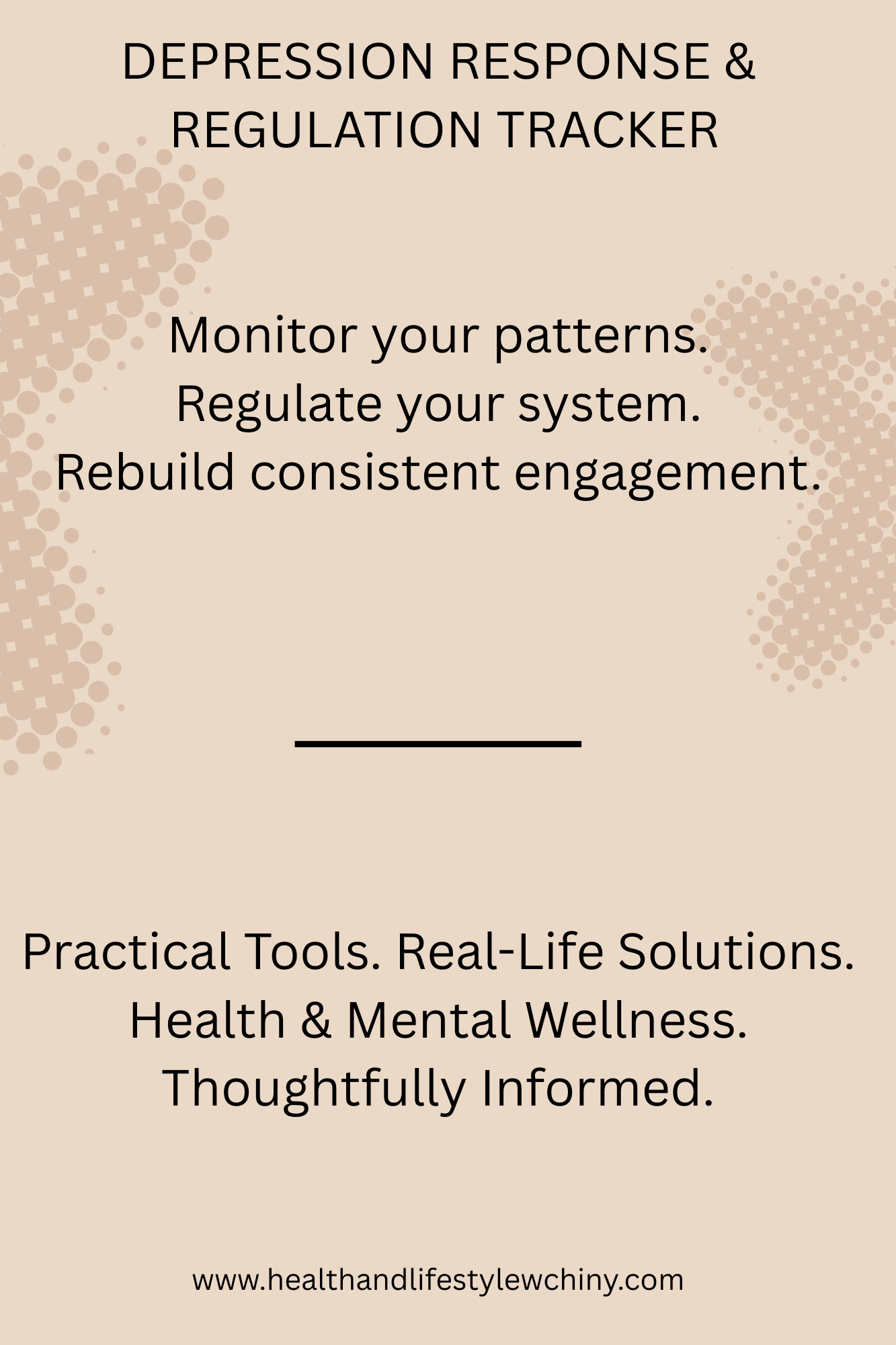 DEPRESSION RESPONSE & REGULATION TRACKER

Monitor your patterns.
Regulate your system.
Rebuild consistent engagement.

Practical Tools. Real-Life Solutions.
Health & Mental Wellness.
Thoughtfully Informed.

www.healthandlifestylewchiny.com